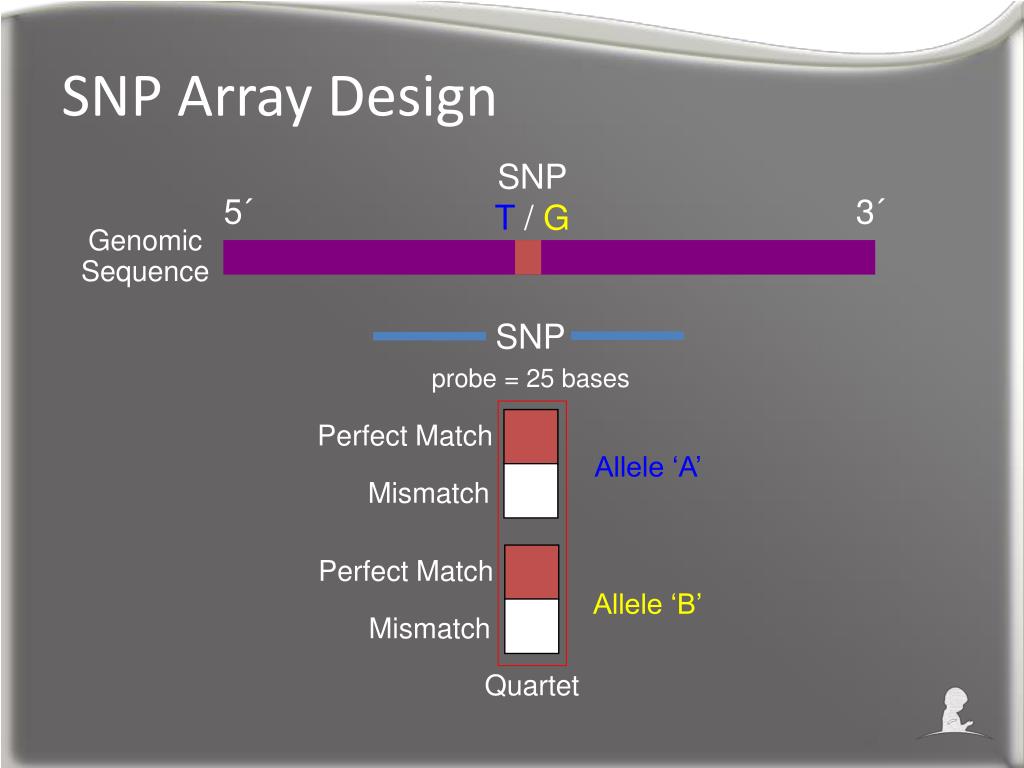 SNP Array Design

SNP
T / G

5´

3´

Genomic Sequence

SNP

probe = 25 bases

Perfect Match

Mismatch

Allele ‘A’

Perfect Match

Mismatch

Allele ‘B’

Quartet